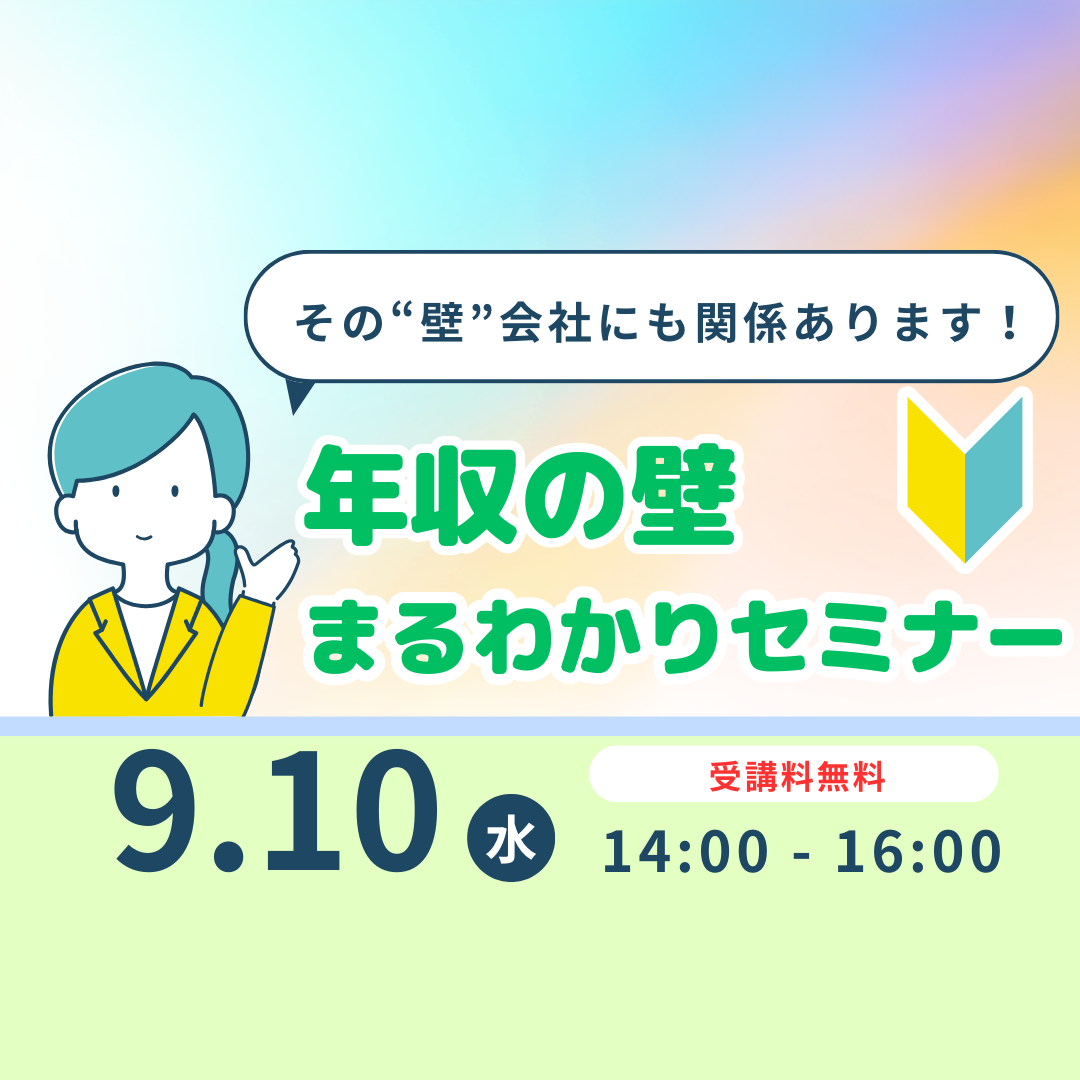 その“壁”会社にも関係あります！

年収の壁
まるわかりセミナー

9.10 水

受講料無料

14:00 - 16:00